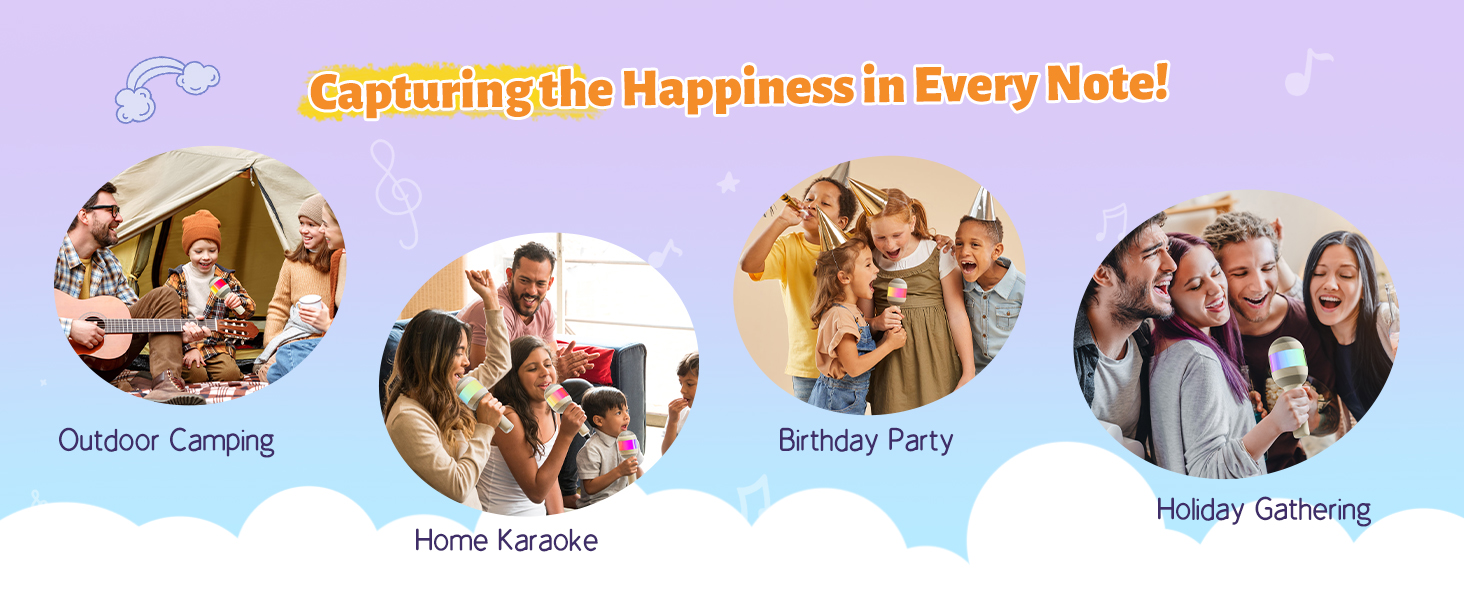 Capturing the Happiness in Every Note!

Outdoor Camping

Home Karaoke

Birthday Party

Holiday Gathering